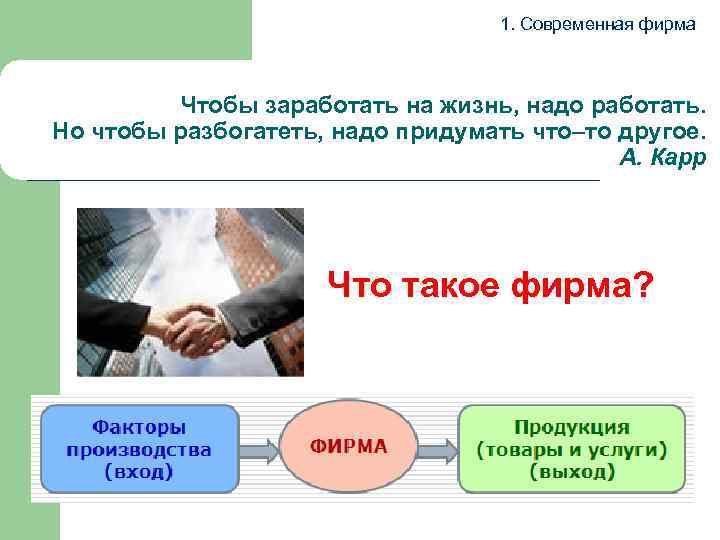 1. Современная фирма

Чтобы заработать на жизнь, надо работать.
Но чтобы разбогатеть, надо придумать что–то другое.
А. Карр

Что такое фирма?

Факторы производства (вход)

ФИРМА

Продукция (товары и услуги) (выход)